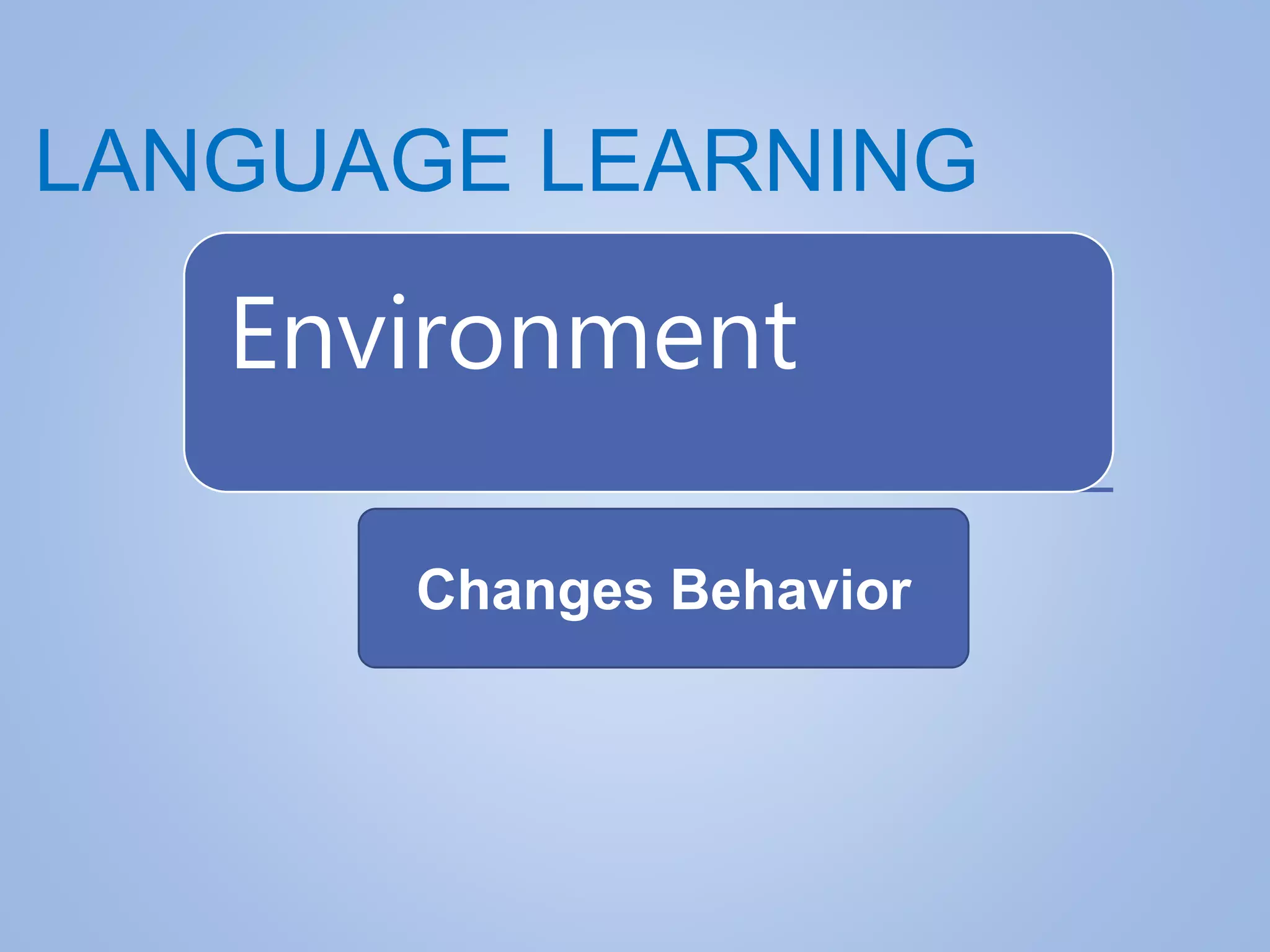 LANGUAGE LEARNING

Environment

Changes Behavior